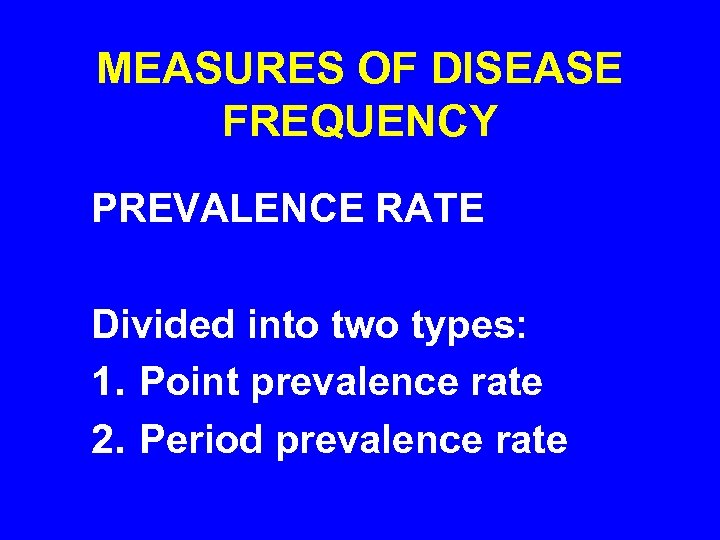 MEASURES OF DISEASE FREQUENCY

PREVALENCE RATE

Divided into two types:
1. Point prevalence rate
2. Period prevalence rate